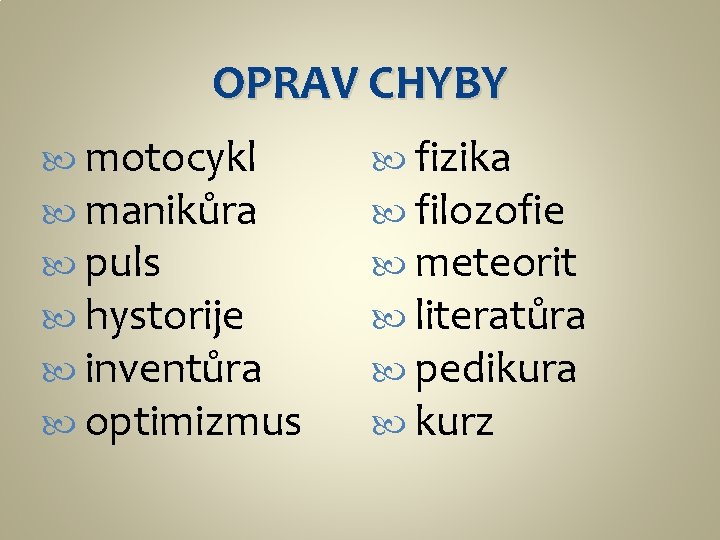 OPRAV CHYBY

motocykl
manikůra
puls
hystorije
inventůra
optimizmus

fizika
filozofie
meteorit
literatůra
pedikura
kurz